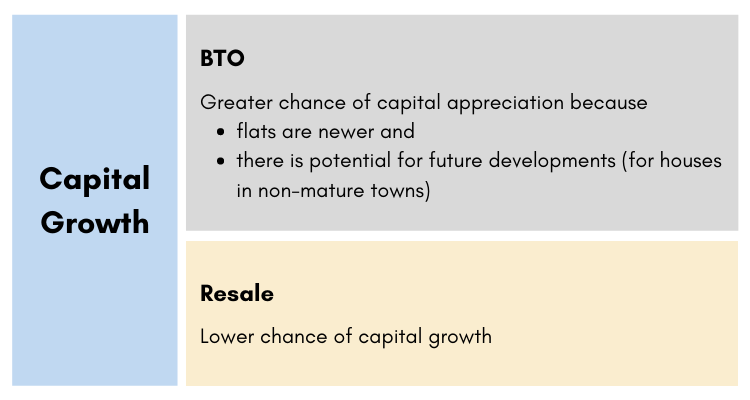 Capital Growth

BTO

Greater chance of capital appreciation because

- flats are newer and
- there is potential for future developments (for houses in non-mature towns)

Resale

Lower chance of capital growth